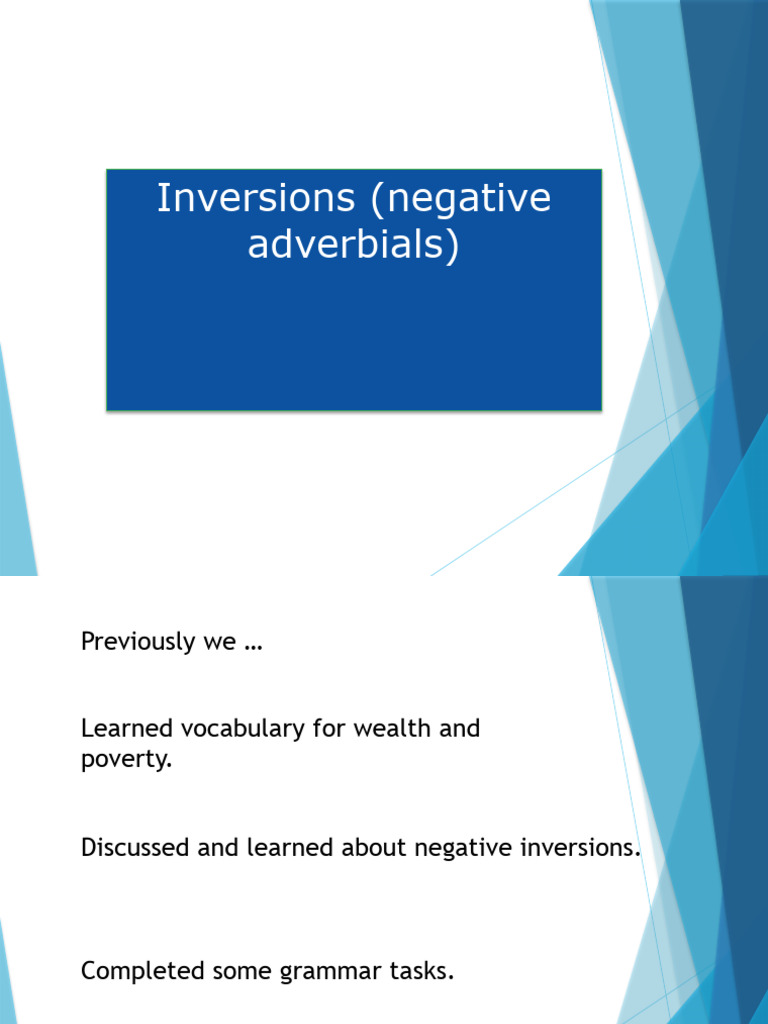 Inversions (negative adverbials)

Previously we …

Learned vocabulary for wealth and poverty.

Discussed and learned about negative inversions.

Completed some grammar tasks.